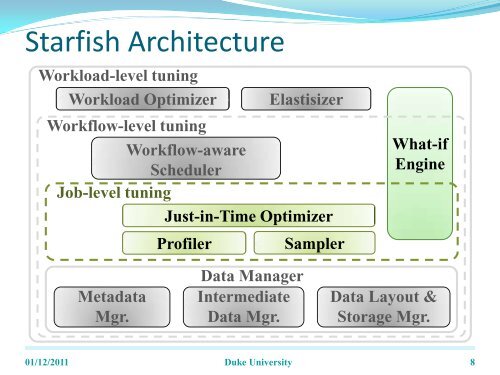 Starfish Architecture

Workload-level tuning

Workload Optimizer

Elastisizer

What-if Engine

Workflow-level tuning

Workflow-aware Scheduler

Job-level tuning

Just-in-Time Optimizer

Profiler

Sampler

Data Manager

Metadata Mgr.

Intermediate Data Mgr.

Data Layout & Storage Mgr.

01/12/2011

Duke University

8